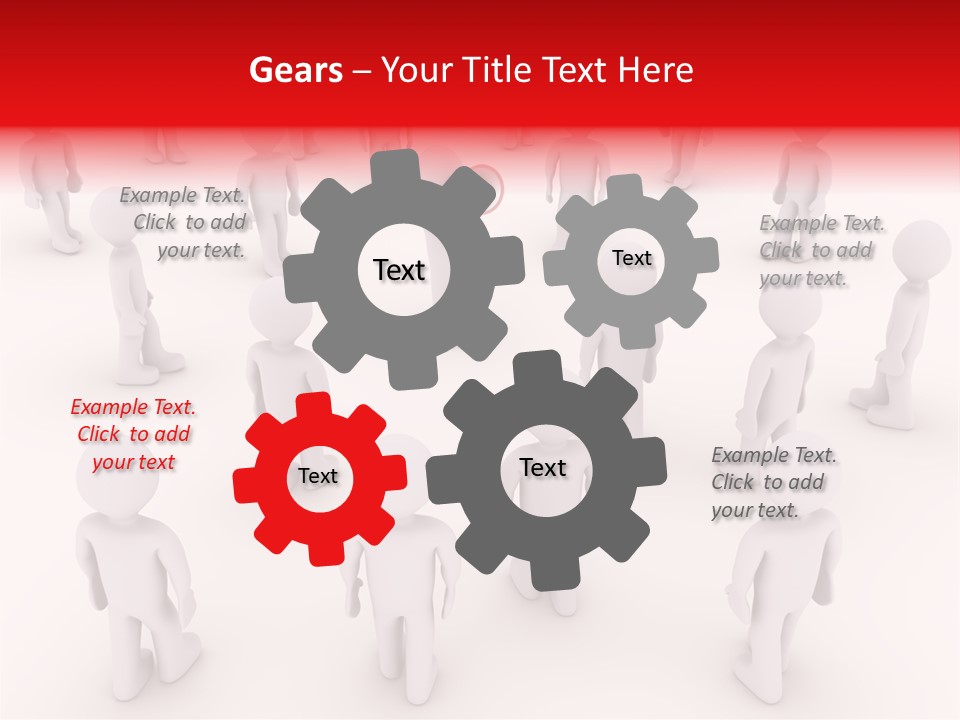 Gears – Your Title Text Here

Example Text. Click to add your text.

Text

Text

Example Text. Click to add your text.

Example Text. Click to add your text

Text

Text

Example Text. Click to add your text.